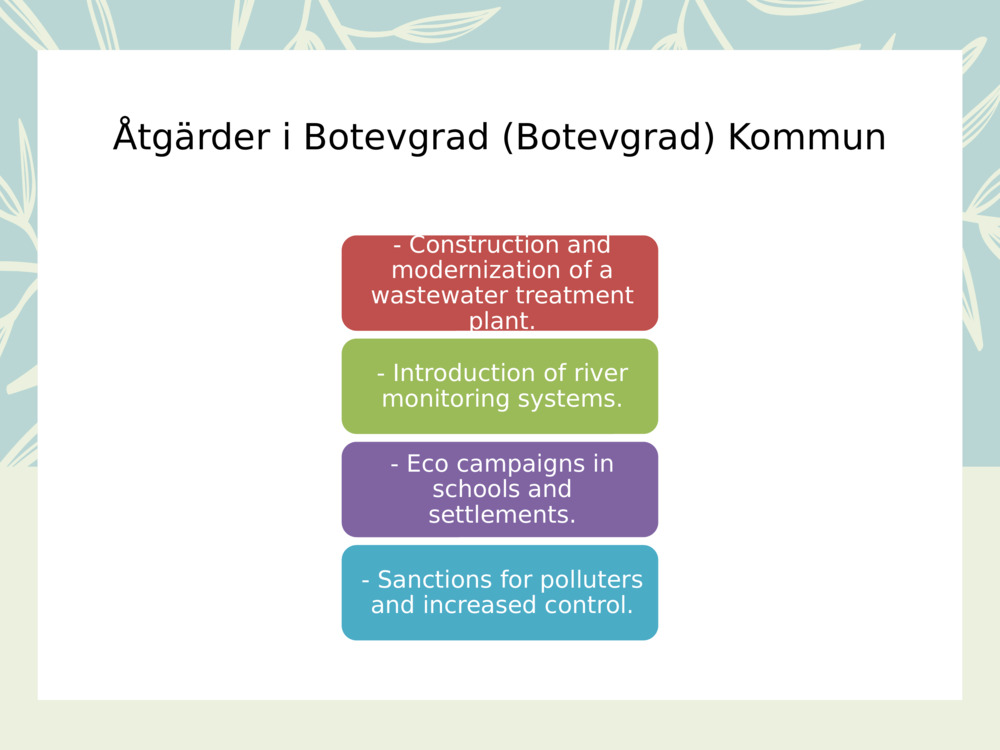 Åtgärder i Botevgrad (Botevgrad) Kommun

- Construction and modernization of a wastewater treatment plant.

- Introduction of river monitoring systems.

- Eco campaigns in schools and settlements.

- Sanctions for polluters and increased control.